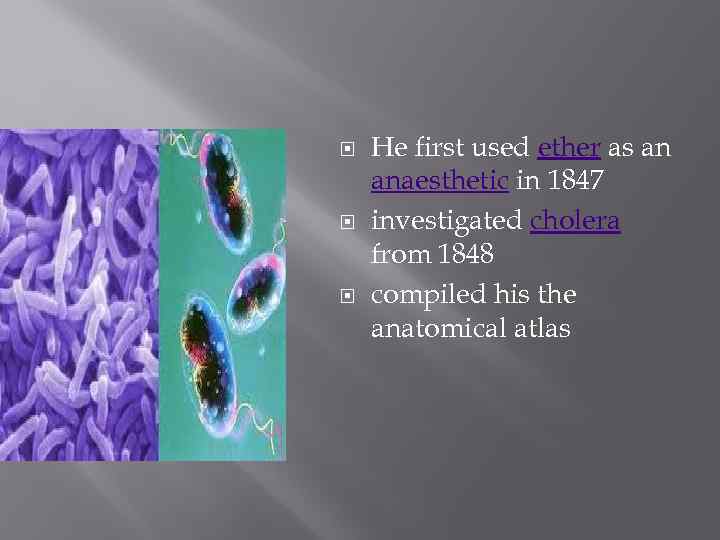 He first used ether as an anaesthetic in 1847

investigated cholera from 1848

compiled his the anatomical atlas